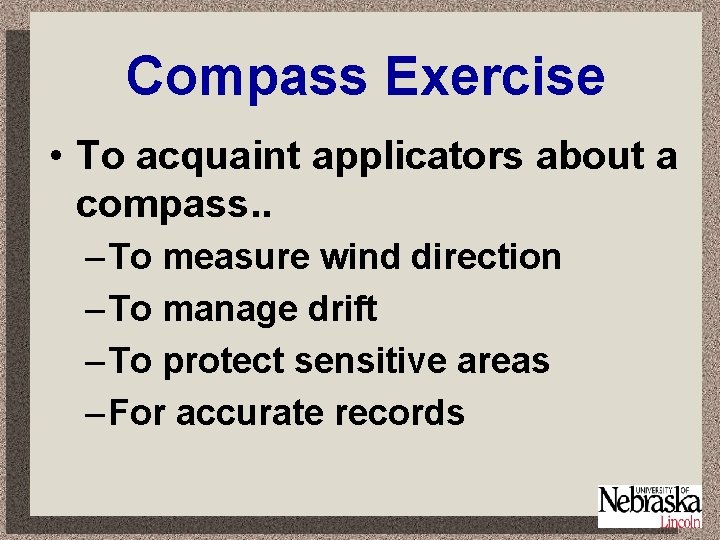 Compass Exercise

• To acquaint applicators about a compass..

– To measure wind direction

– To manage drift

– To protect sensitive areas

– For accurate records

UNIVERSITY OF Nebraska Lincoln